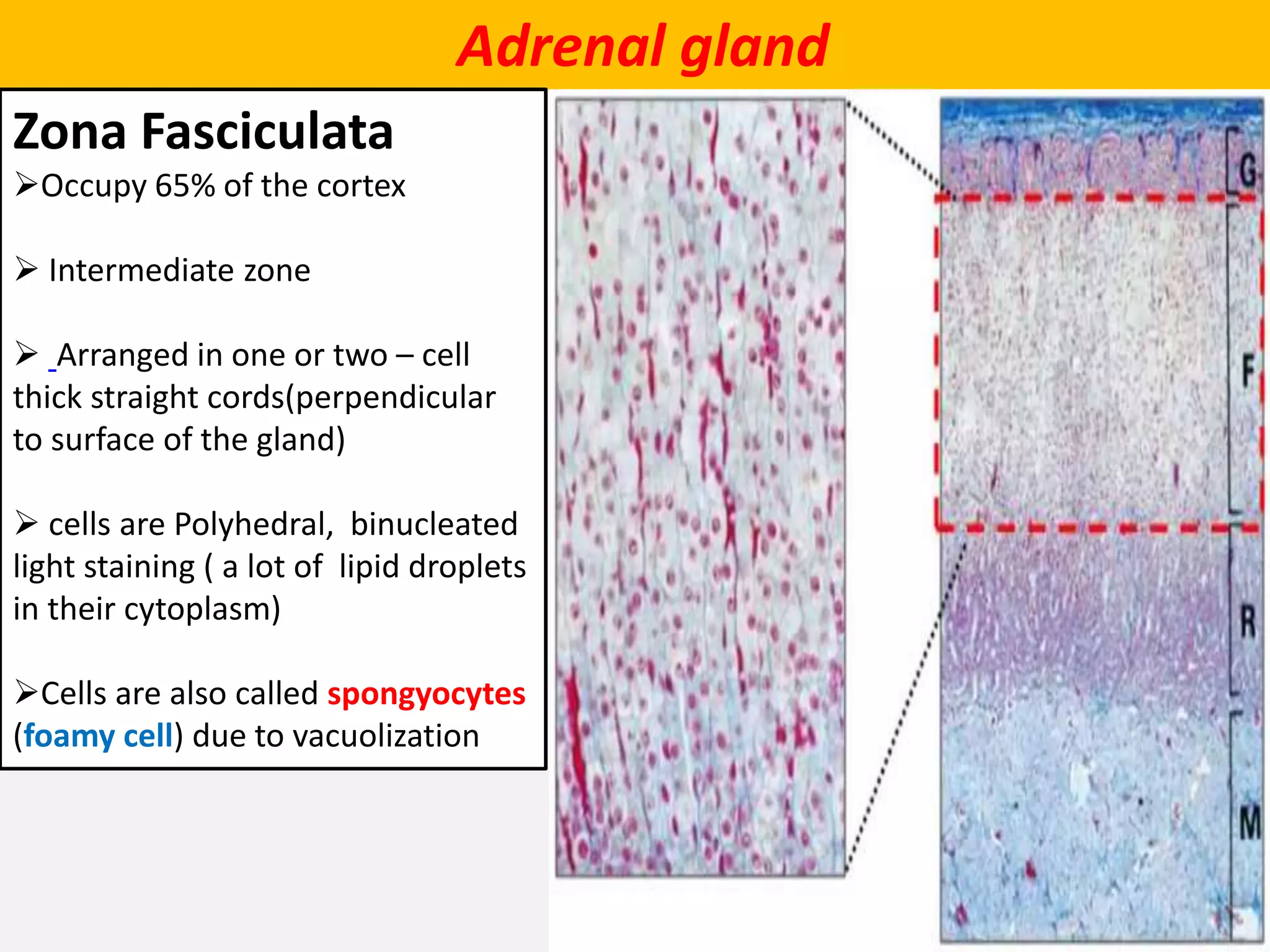 Adrenal gland

Zona Fasciculata

➢Occupy 65% of the cortex

➢ Intermediate zone

➢ Arranged in one or two – cell thick straight cords(perpendicular to surface of the gland)

➢ cells are Polyhedral, binucleated light staining ( a lot of lipid droplets in their cytoplasm)

➢Cells are also called spongyocytes (foamy cell) due to vacuolization

G

F

R

M